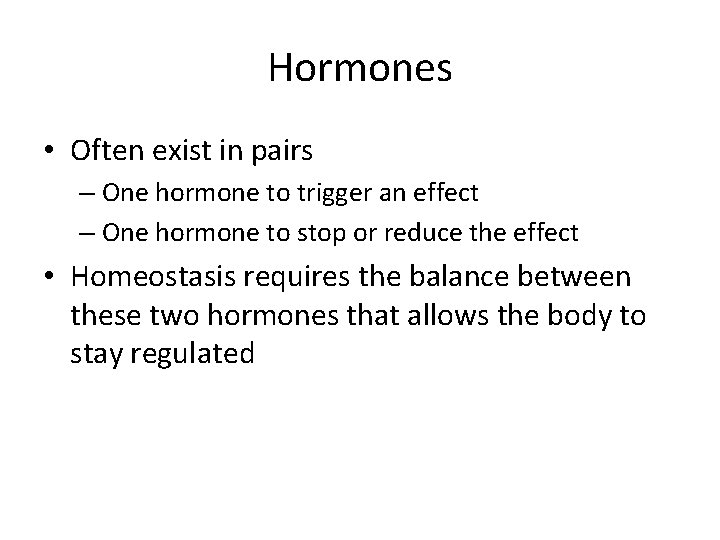 Hormones

• Often exist in pairs
– One hormone to trigger an effect
– One hormone to stop or reduce the effect
• Homeostasis requires the balance between these two hormones that allows the body to stay regulated